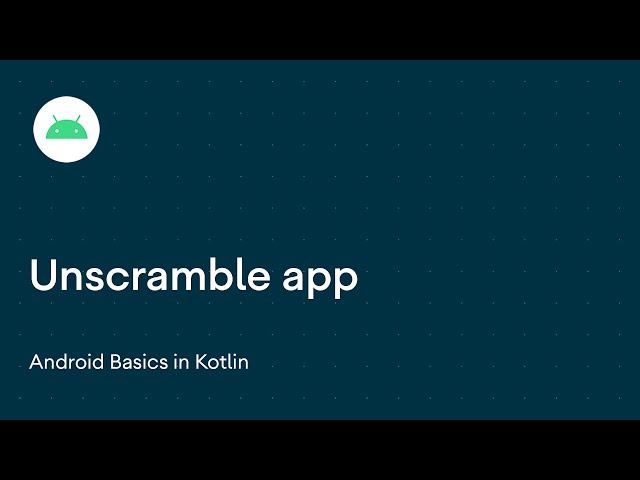 Unscramble app

Android Basics in Kotlin